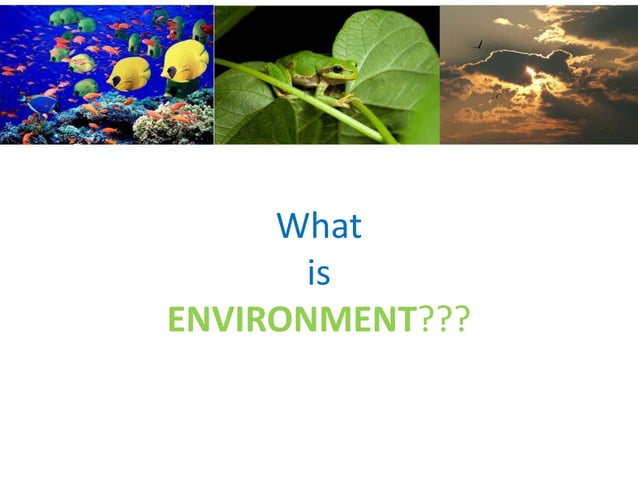 What
is
ENVIRONMENT???